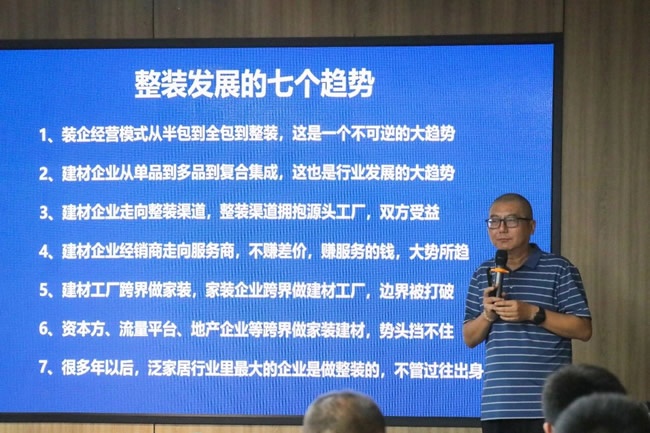 整装发展的七个趋势

1、装企经营模式从半包到全包到整装，这是一个不可逆的大趋势

2、建材企业从单品到多品到复合集成，这也是行业发展的大趋势

3、建材企业走向整装渠道，整装渠道拥抱源头工厂，双方受益

4、建材企业经销商走向服务商，不赚差价，赚服务的钱，大势所趋

5、建材工厂跨界做家装，家装企业跨界做建材工厂，边界被打破

6、资本方、流量平台、地产企业等跨界做家装建材，势头挡不住

7、很多年以后，泛家居行业里最大的企业是做整装的，不管过往出身